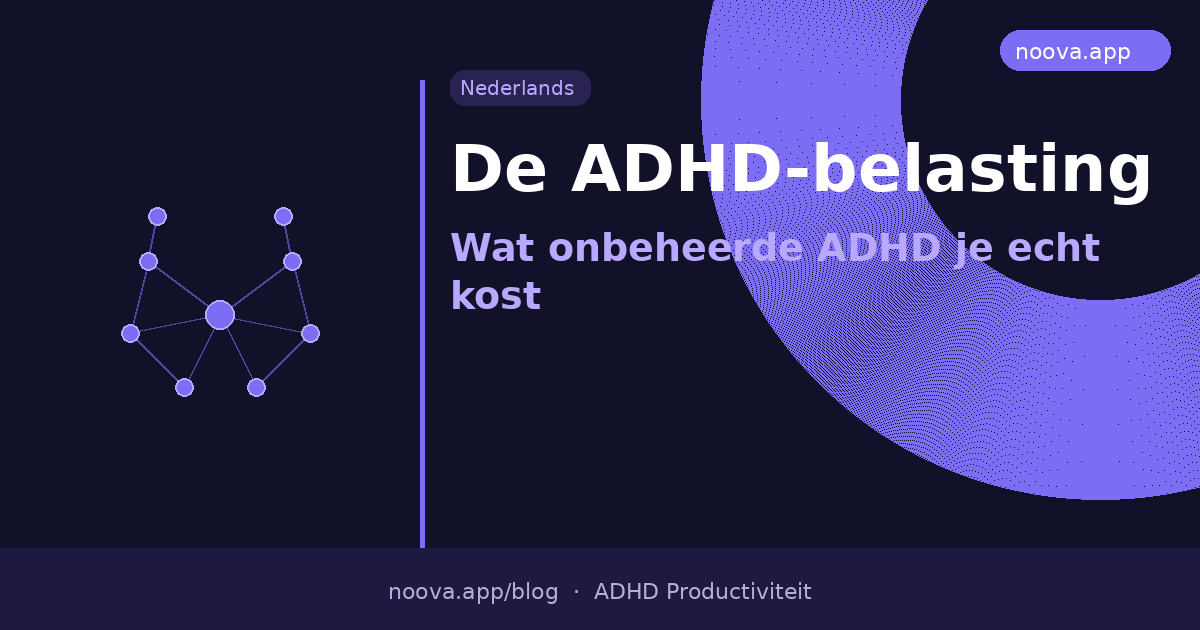 noova.app

Nederlands

De ADHD-belasting

Wat onbeheerde ADHD je echt kost

noova.app/blog · ADHD Productiviteit